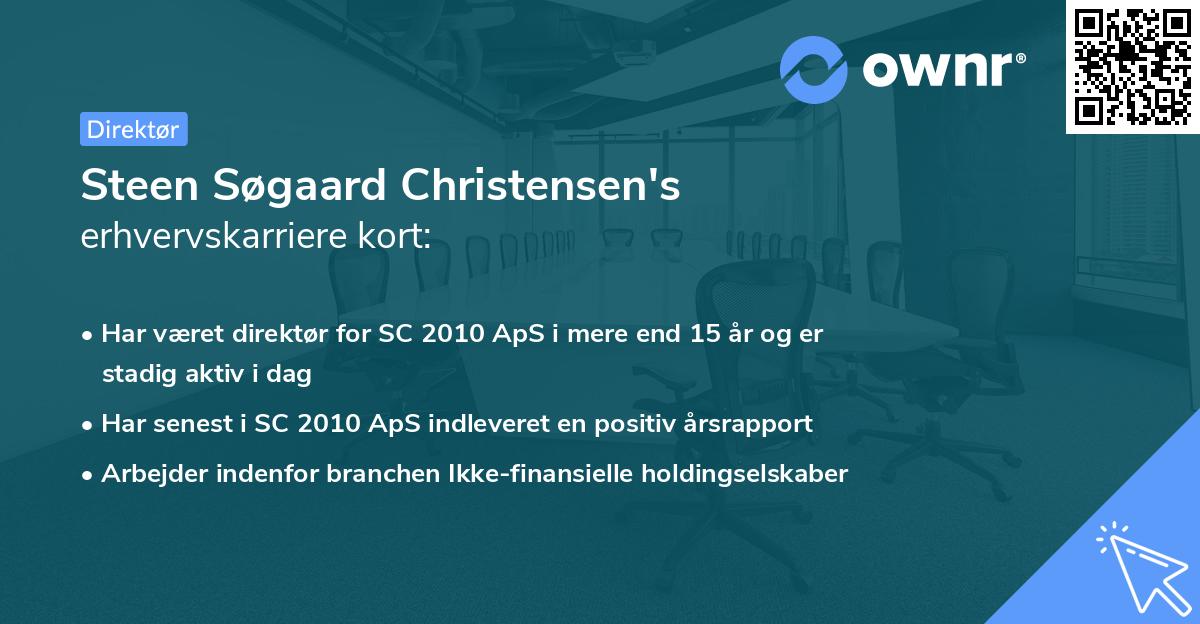 ownr®

Direktør

Steen Søgaard Christensen's
erhvervskarriere kort:

• Har været direktør for SC 2010 ApS i mere end 15 år og er stadig aktiv i dag
• Har senest i SC 2010 ApS indleveret en positiv årsrapport
• Arbejder indenfor branchen Ikke-finansielle holdingselskaber